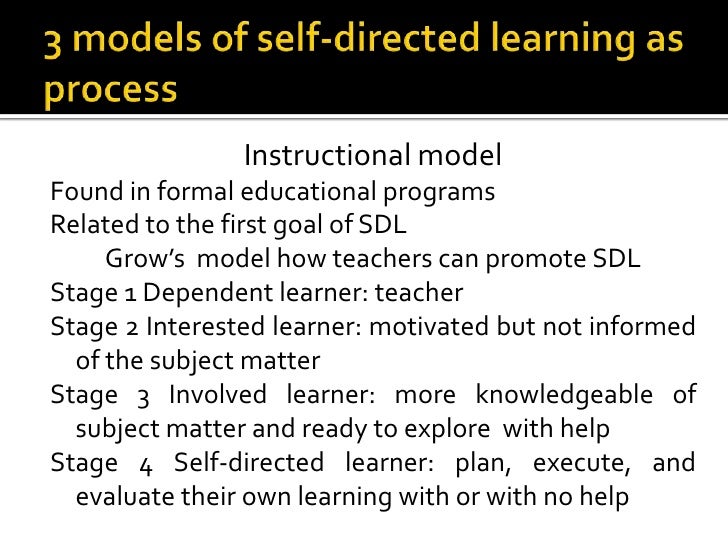 3 models of self-directed learning as process

Instructional model

Found in formal educational programs

Related to the first goal of SDL

Grow's model how teachers can promote SDL

Stage 1 Dependent learner: teacher

Stage 2 Interested learner: motivated but not informed of the subject matter

Stage 3 Involved learner: more knowledgeable of subject matter and ready to explore with help

Stage 4 Self-directed learner: plan, execute, and evaluate their own learning with or with no help